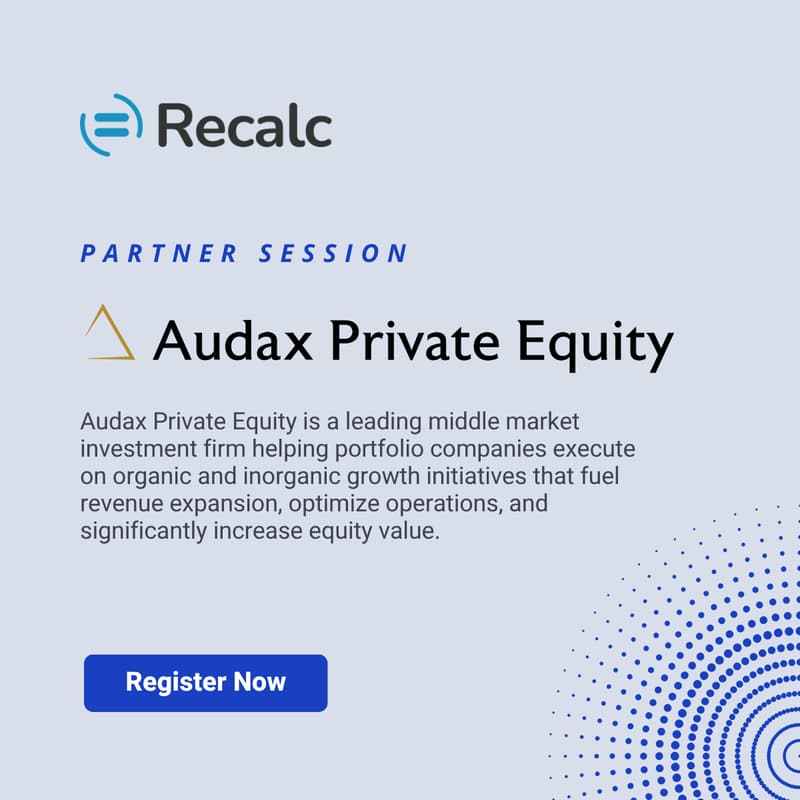 Recalc

PARTNER SESSION

Audax Private Equity

Audax Private Equity is a leading middle market investment firm helping portfolio companies execute on organic and inorganic growth initiatives that fuel revenue expansion, optimize operations, and significantly increase equity value.

Register Now